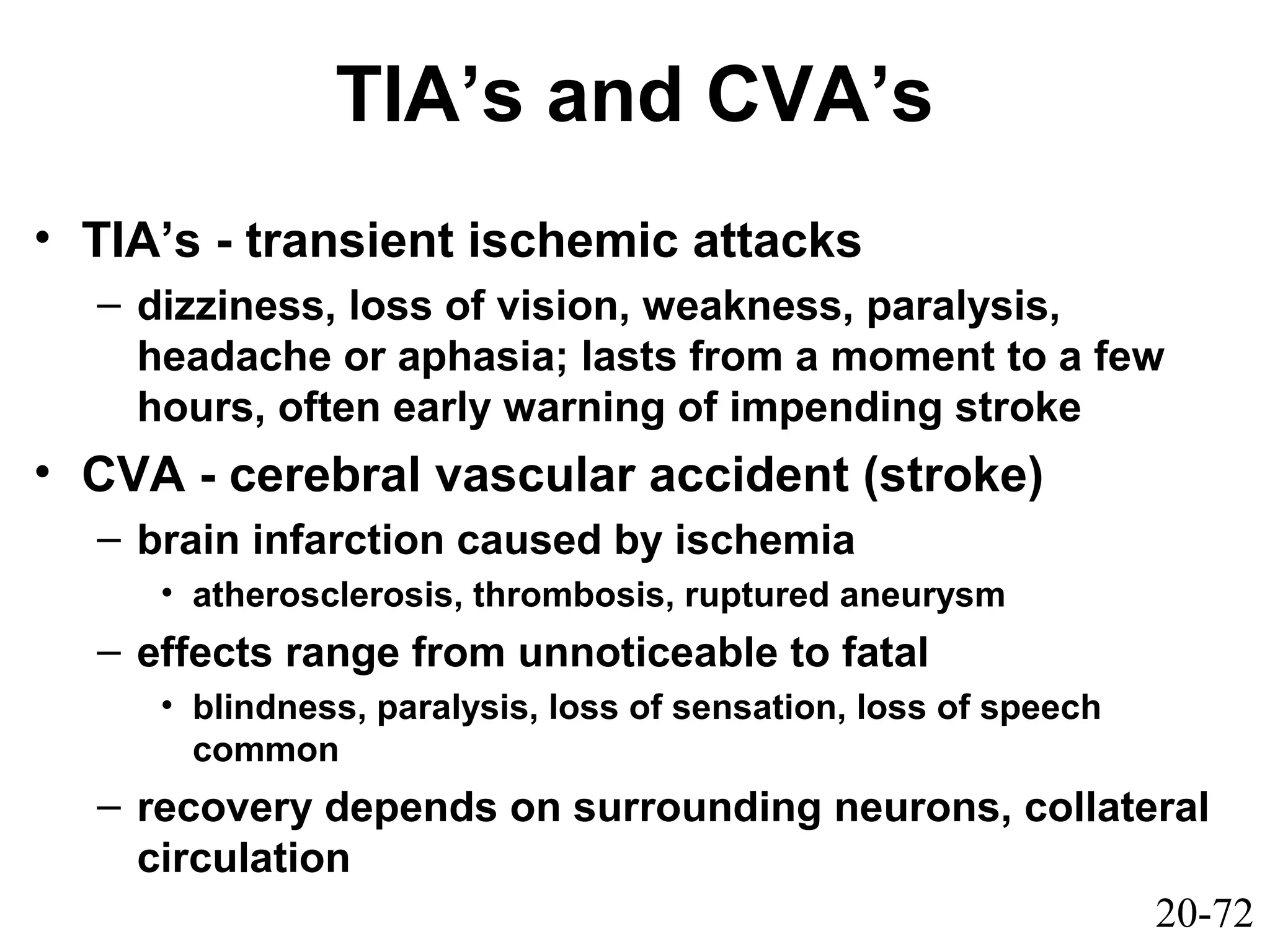 TIA’s and CVA’s

• TIA’s - transient ischemic attacks
– dizziness, loss of vision, weakness, paralysis, headache or aphasia; lasts from a moment to a few hours, often early warning of impending stroke

• CVA - cerebral vascular accident (stroke)
– brain infarction caused by ischemia
• atherosclerosis, thrombosis, ruptured aneurysm
– effects range from unnoticeable to fatal
• blindness, paralysis, loss of sensation, loss of speech common
– recovery depends on surrounding neurons, collateral circulation

20-72